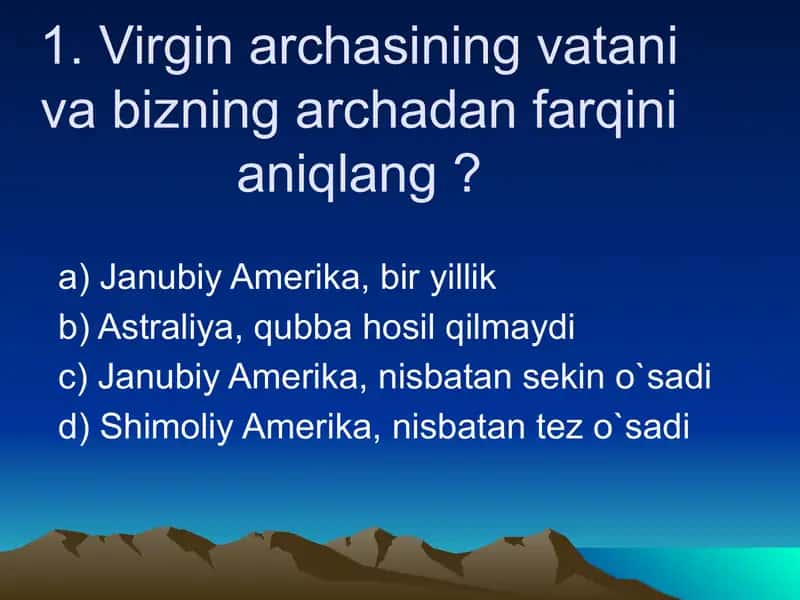 1. Virgin archasining vatani va bizning archadan farqini aniqlang ?

a) Janubiy Amerika, bir yillik
b) Astraliya, qubba hosil qilmaydi
c) Janubiy Amerika, nisbatan sekin o`sadi
d) Shimoliy Amerika, nisbatan tez o`sadi